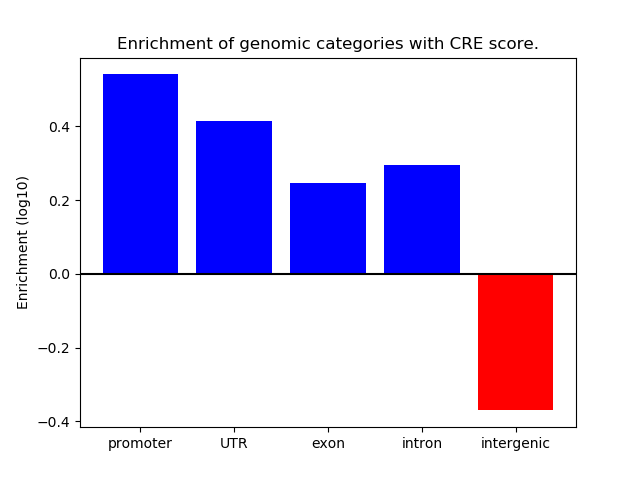 Enrichment of genomic categories with CRE score.

Enrichment (log10)

0.4
0.2
0.0
−0.2
−0.4

promoter
UTR
exon
intron
intergenic